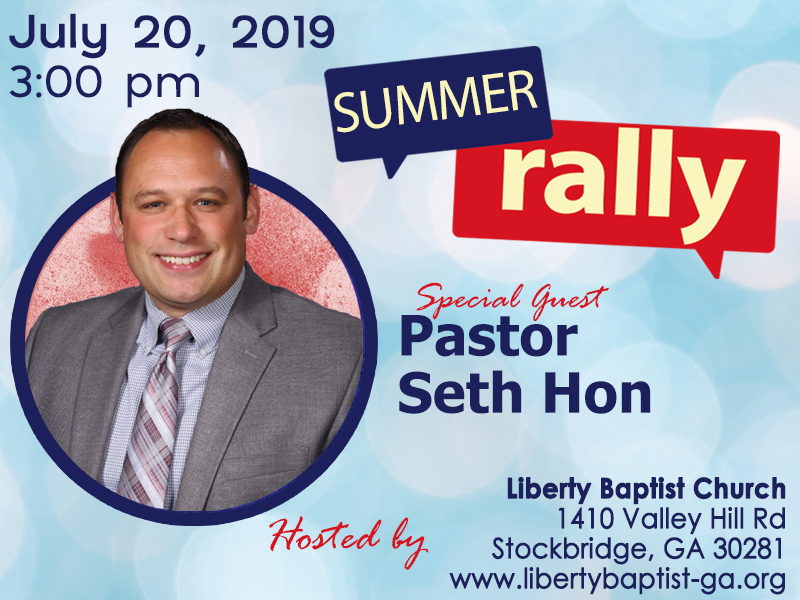 July 20, 2019
3:00 pm

SUMMER
rally

Special Guest
Pastor
Seth Hon

Hosted by

Liberty Baptist Church
1410 Valley Hill Rd
Stockbridge, GA 30281
www.libertybaptist-ga.org